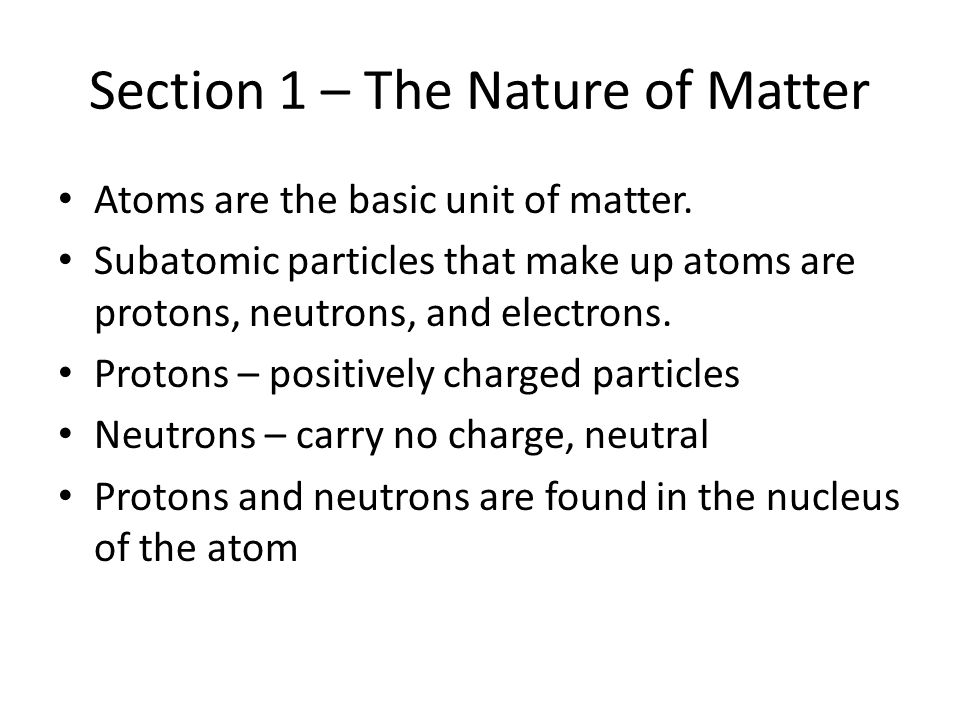 Section 1 – The Nature of Matter

• Atoms are the basic unit of matter.
• Subatomic particles that make up atoms are protons, neutrons, and electrons.
• Protons – positively charged particles
• Neutrons – carry no charge, neutral
• Protons and neutrons are found in the nucleus of the atom